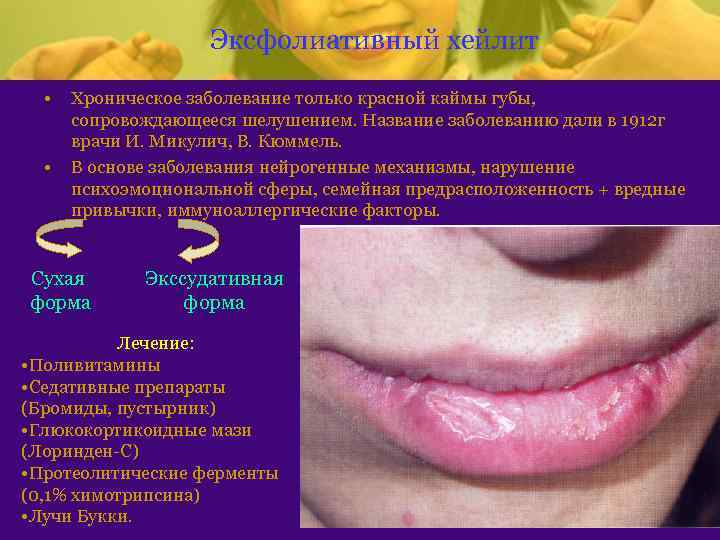 Эксфолиативный хейлит

• Хроническое заболевание только красной каймы губы, сопровождающееся шелушением. Название заболеванию дали в 1912г врачи И. Микулич, В. Кюммель.

• В основе заболевания нейрогенные механизмы, нарушение психоэмоциональной сферы, семейная предрасположенность + вредные привычки, иммуноаллергические факторы.

Сухая форма

Экссудативная форма

Лечение:
•Поливитамины
•Седативные препараты (Бромиды, пустырник)
•Глюкокортикоидные мази (Лоринден-С)
•Протеолитические ферменты (0,1% химотрипсина)
•Лучи Букки.